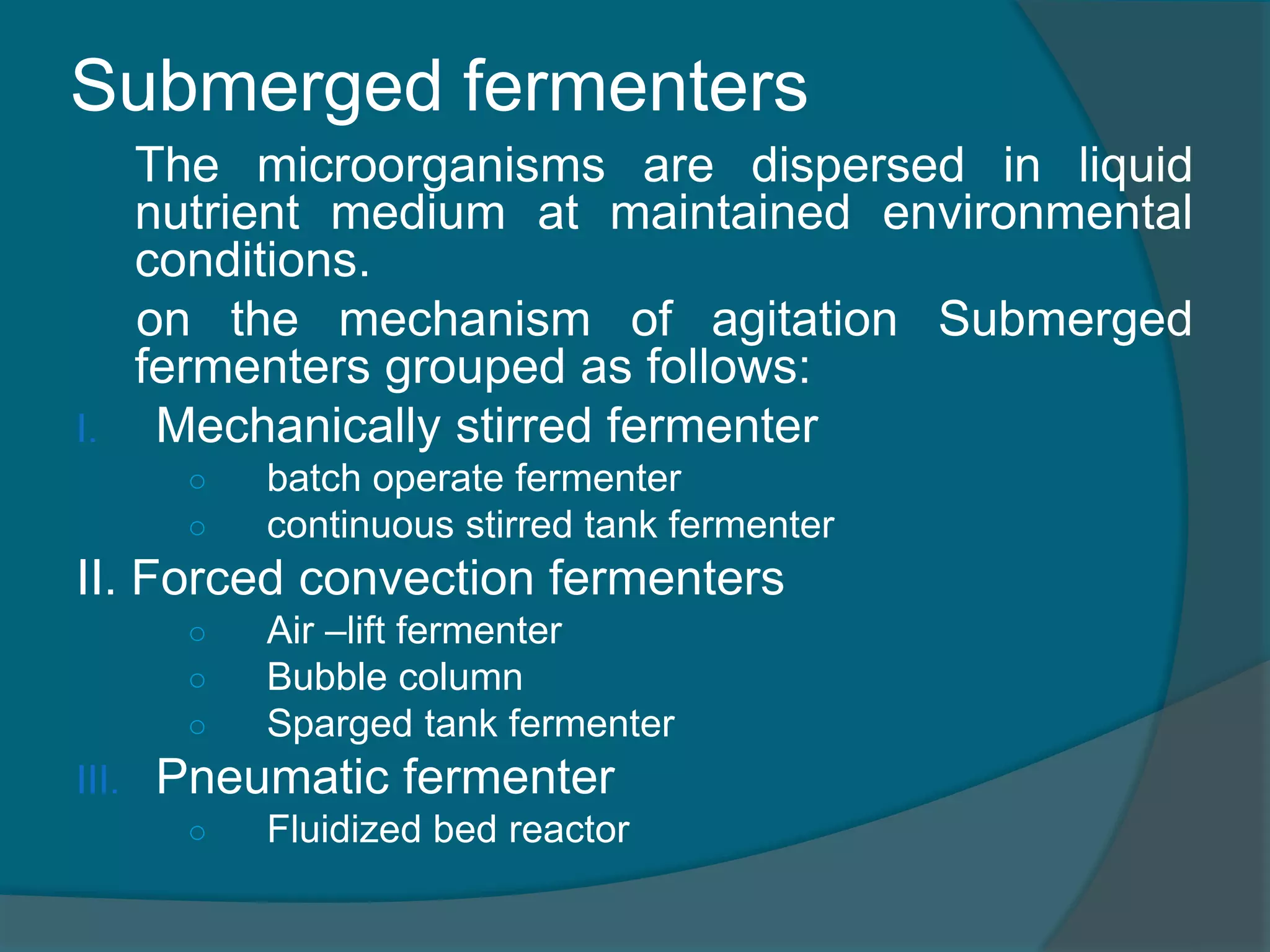 Submerged fermenters

The microorganisms are dispersed in liquid nutrient medium at maintained environmental conditions.

on the mechanism of agitation Submerged fermenters grouped as follows:

I. Mechanically stirred fermenter
○ batch operate fermenter
○ continuous stirred tank fermenter

II. Forced convection fermenters
○ Air –lift fermenter
○ Bubble column
○ Sparged tank fermenter

III. Pneumatic fermenter
○ Fluidized bed reactor